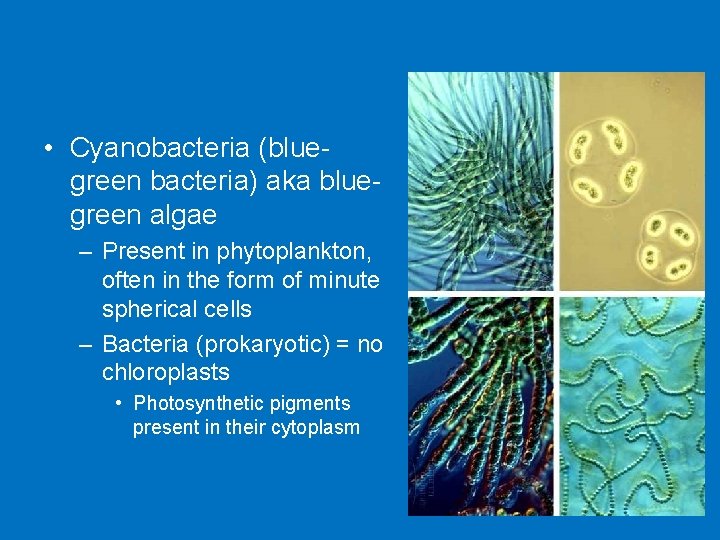 • Cyanobacteria (blue-green bacteria) aka blue-green algae

– Present in phytoplankton, often in the form of minute spherical cells

– Bacteria (prokaryotic) = no chloroplasts

• Photosynthetic pigments present in their cytoplasm